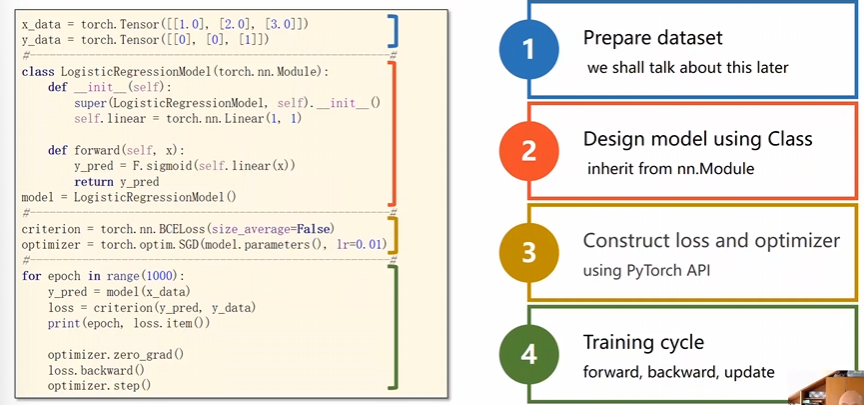 x_data = torch.Tensor([[1.0], [2.0], [3.0]])
y_data = torch.Tensor([[0], [0], [1]])
#------------------------------------------------------------
class LogisticRegressionModel(torch.nn.Module):
    def __init__(self):
        super(LogisticRegressionModel, self).__init__()
        self.linear = torch.nn.Linear(1, 1)

    def forward(self, x):
        y_pred = F.sigmoid(self.linear(x))
        return y_pred
model = LogisticRegressionModel()
#------------------------------------------------------------
criterion = torch.nn.BCELoss(size_average=False)
optimizer = torch.optim.SGD(model.parameters(), lr=0.01)
#------------------------------------------------------------
for epoch in range(1000):
    y_pred = model(x_data)
    loss = criterion(y_pred, y_data)
    print(epoch, loss.item())

    optimizer.zero_grad()
    loss.backward()
    optimizer.step()

1
Prepare dataset
we shall talk about this later

2
Design model using Class
inherit from nn.Module

3
Construct loss and optimizer
using PyTorch API

4
Training cycle
forward, backward, update